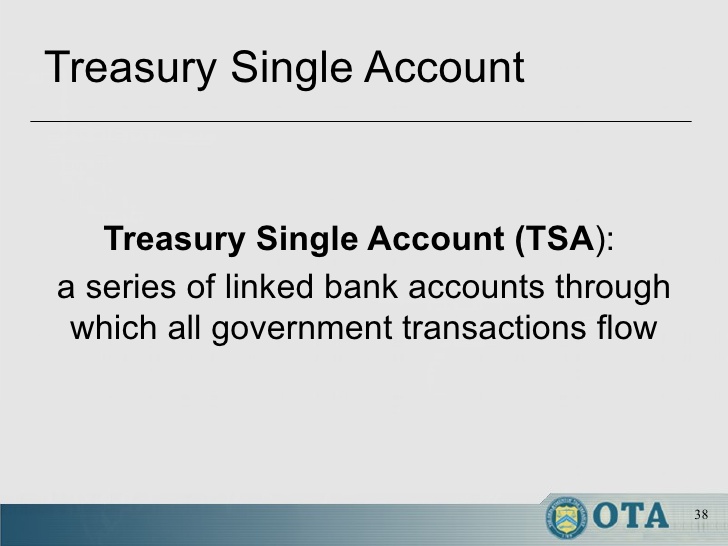 Treasury Single Account

Treasury Single Account (TSA):

a series of linked bank accounts through which all government transactions flow

OTA

38